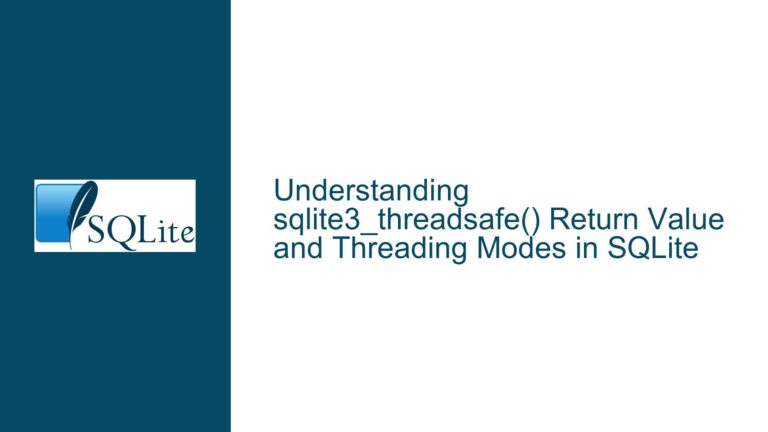 SQLite

Understanding sqlite3_threadsafe() Return Value and Threading Modes in SQLite